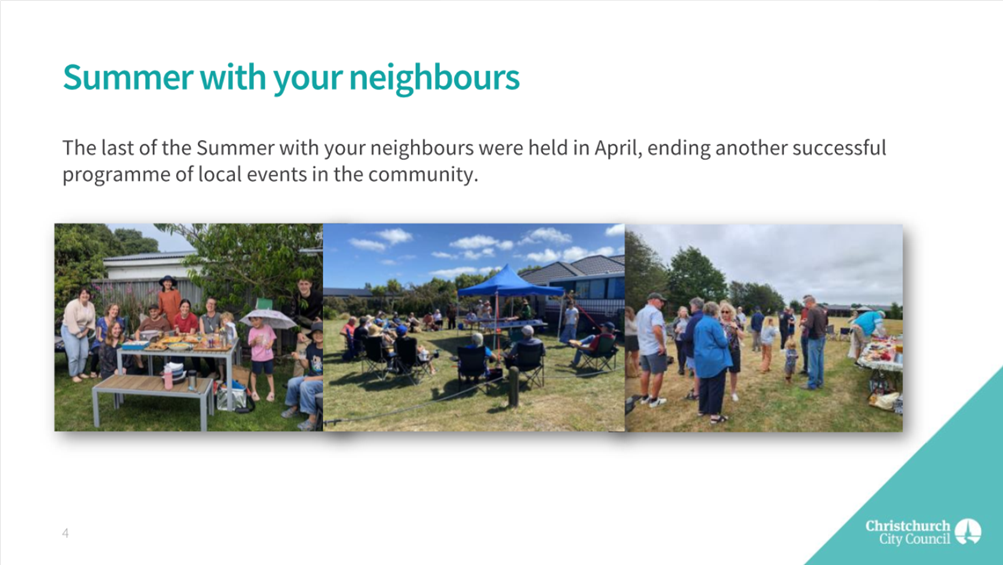 Summer with your neighbours

The last of the Summer with your neighbours were held in April, ending another successful programme of local events in the community.

4

Christchurch City Council